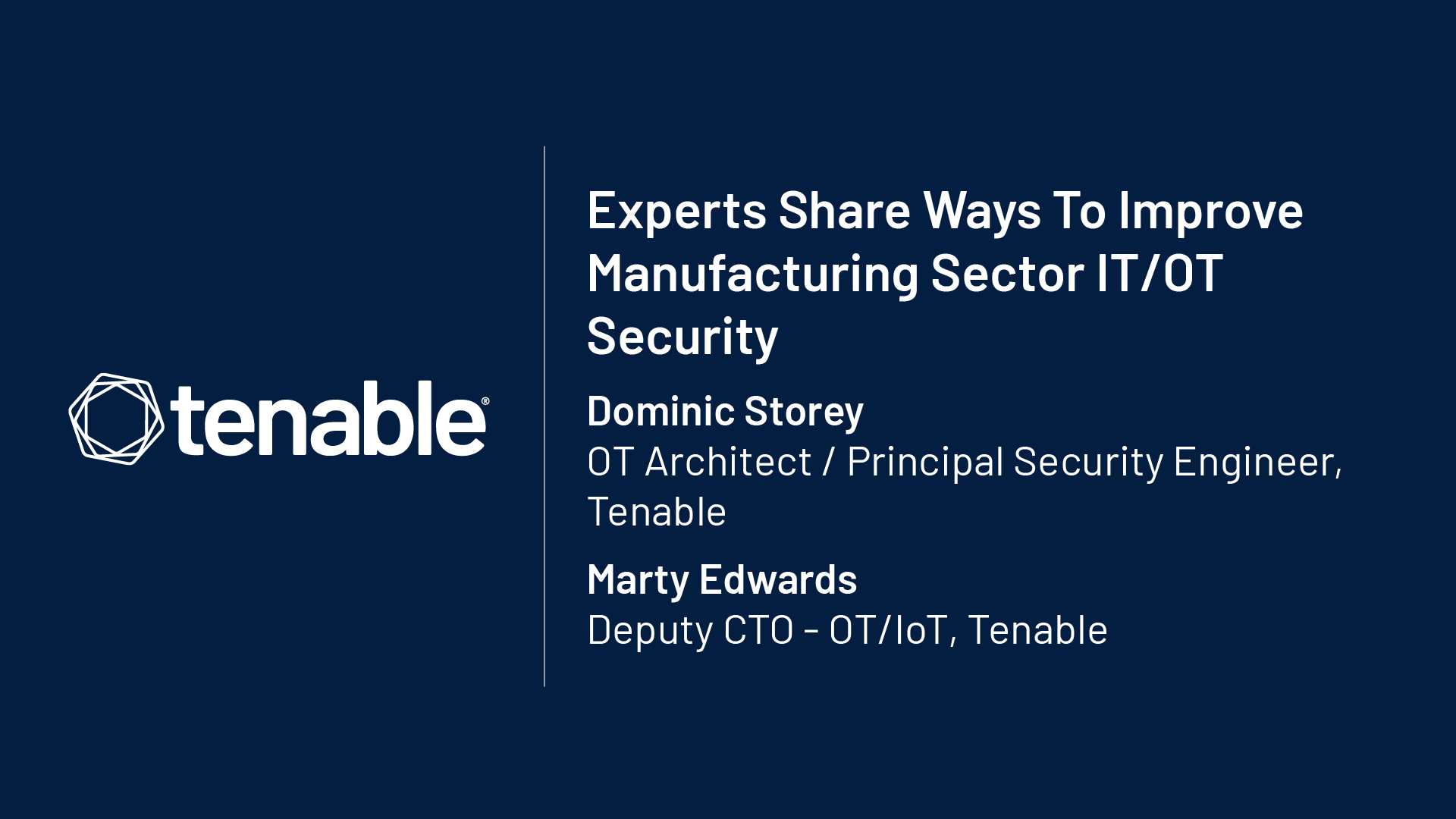 tenable®

Experts Share Ways To Improve Manufacturing Sector IT/OT Security

Dominic Storey
OT Architect / Principal Security Engineer, Tenable

Marty Edwards
Deputy CTO - OT/IoT, Tenable